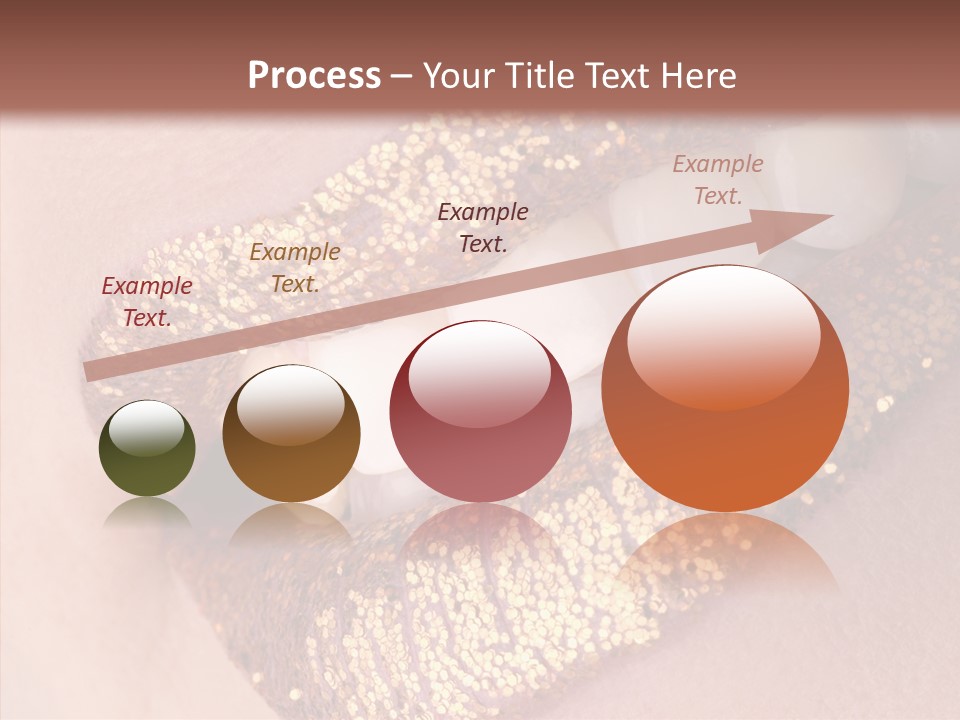 Process – Your Title Text Here

Example Text.

Example Text.

Example Text.

Example Text.